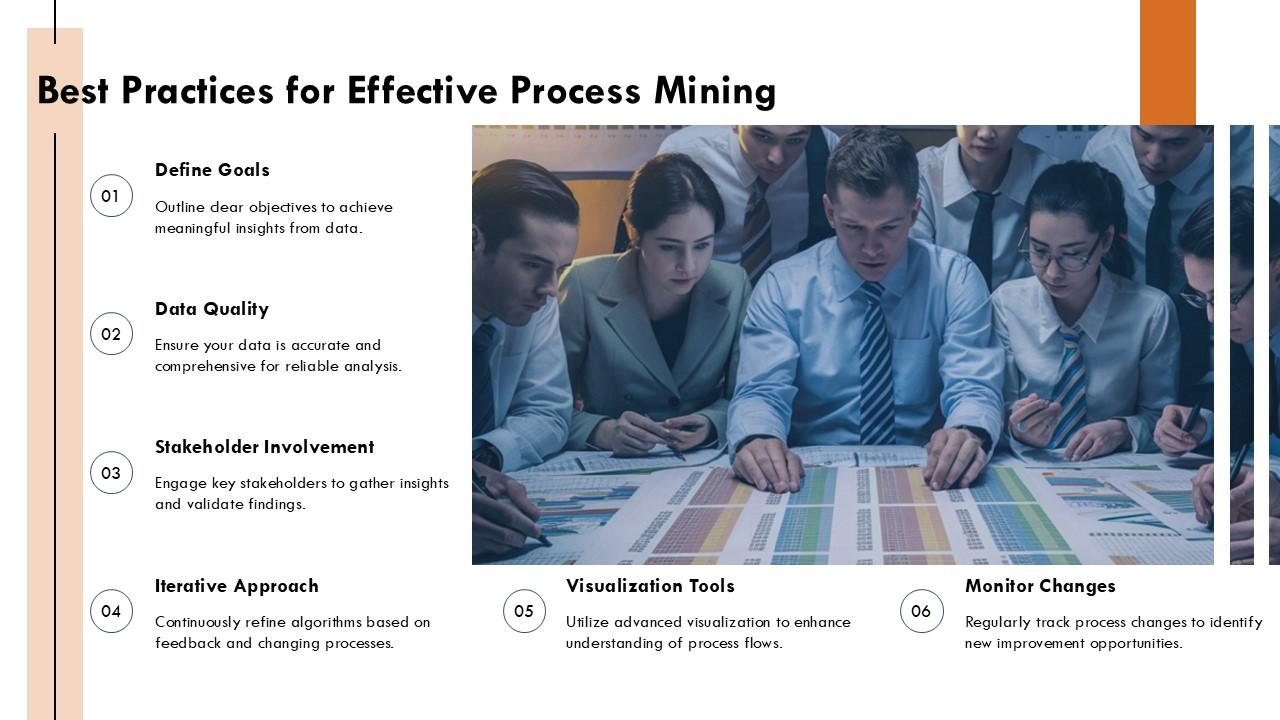 Best Practices for Effective Process Mining

01
Define Goals
Outline dear objectives to achieve meaningful insights from data.

02
Data Quality
Ensure your data is accurate and comprehensive for reliable analysis.

03
Stakeholder Involvement
Engage key stakeholders to gather insights and validate findings.

04
Iterative Approach
Continuously refine algorithms based on feedback and changing processes.

05
Visualization Tools
Utilize advanced visualization to enhance understanding of process flows.

06
Monitor Changes
Regularly track process changes to identify new improvement opportunities.